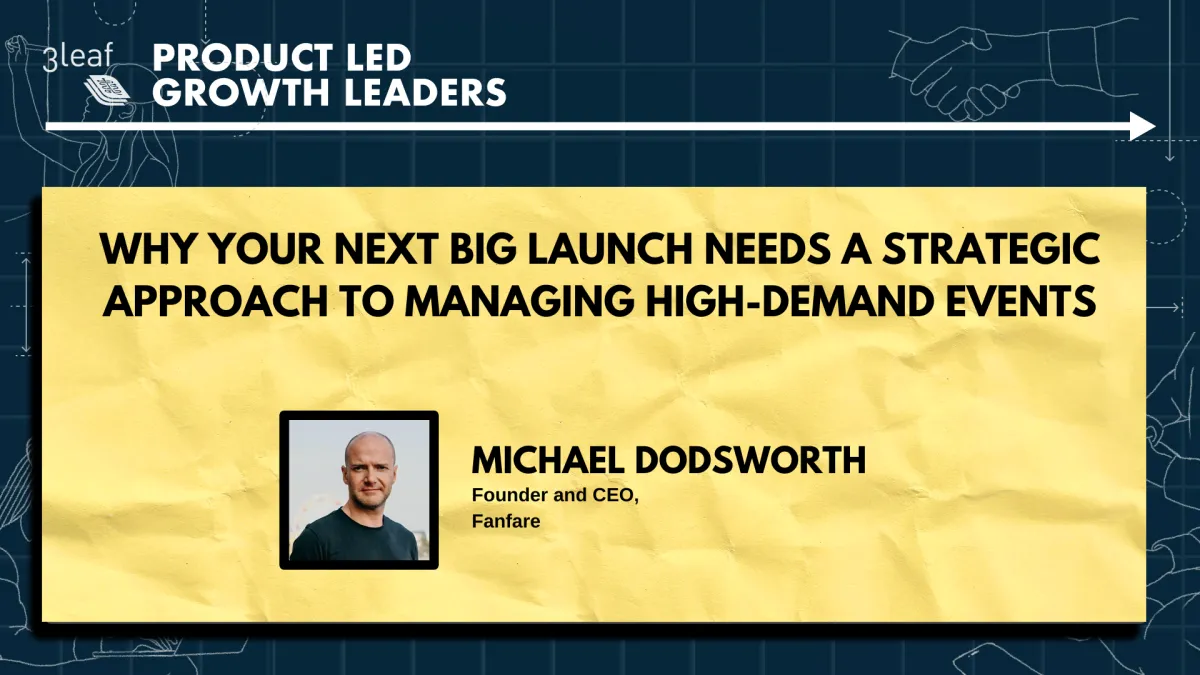 3leaf

PRODUCT LED GROWTH LEADERS

WHY YOUR NEXT BIG LAUNCH NEEDS A STRATEGIC APPROACH TO MANAGING HIGH-DEMAND EVENTS

MICHAEL DODSWORTH
Founder and CEO,
Fanfare